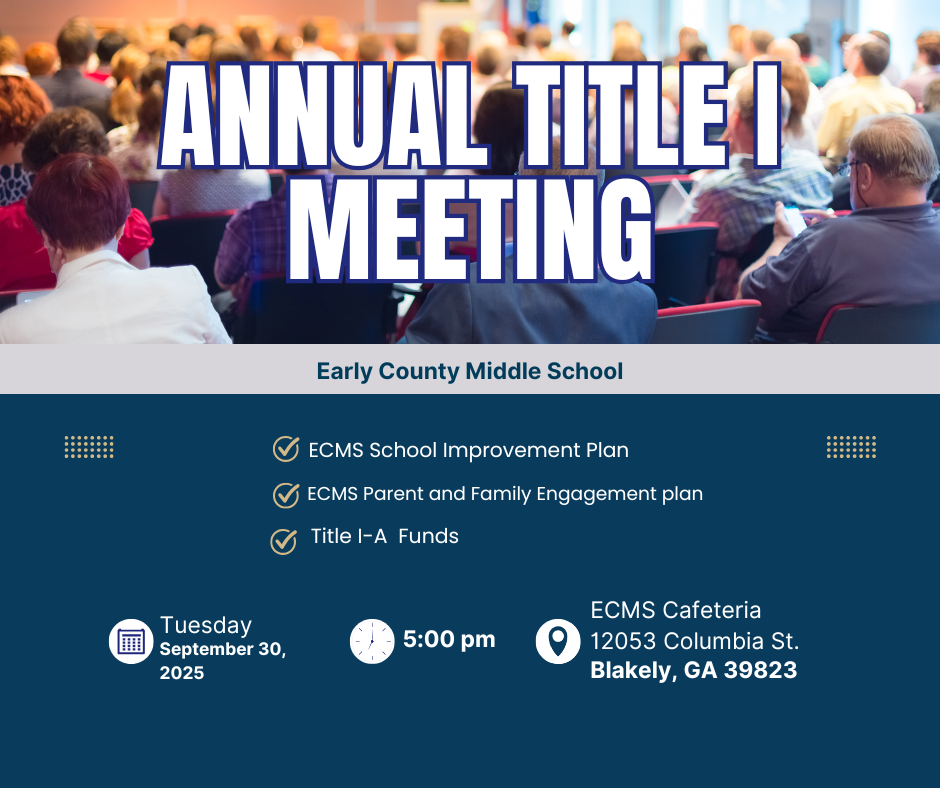 ANNUAL TITLE I MEETING

Early County Middle School

ECMS School Improvement Plan

ECMS Parent and Family Engagement plan

Title I-A Funds

Tuesday
September 30, 2025

5:00 pm

ECMS Cafeteria
12053 Columbia St.
Blakely, GA 39823